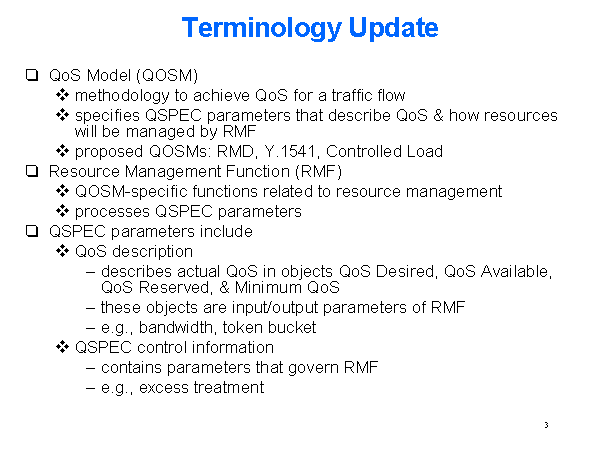 Terminology Update

❑ QoS Model (QOSM)
❖ methodology to achieve QoS for a traffic flow
❖ specifies QSPEC parameters that describe QoS & how resources will be managed by RMF
❖ proposed QOSMs: RMD, Y.1541, Controlled Load

❑ Resource Management Function (RMF)
❖ QOSM-specific functions related to resource management
❖ processes QSPEC parameters

❑ QSPEC parameters include
❖ QoS description
– describes actual QoS in objects QoS Desired, QoS Available, QoS Reserved, & Minimum QoS
– these objects are input/output parameters of RMF
– e.g., bandwidth, token bucket
❖ QSPEC control information
– contains parameters that govern RMF
– e.g., excess treatment

3